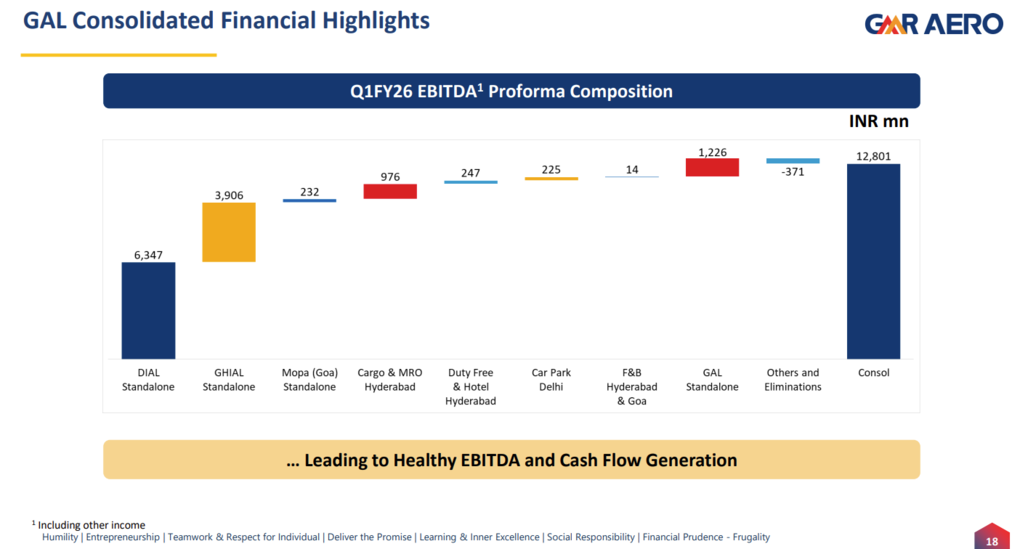 GAL Consolidated Financial Highlights

GMR AERO

Q1FY26 EBITDA$^1$ Proforma Composition

INR mn

6,347
3,906
232
976
247
225
14
1,226
-371
12,801

DIAL Standalone
GHIAL Standalone
Mopa (Goa) Standalone
Cargo & MRO Hyderabad
Duty Free & Hotel Hyderabad
Car Park Delhi
F&B Hyderabad & Goa
GAL Standalone
Others and Eliminations
Consol

… Leading to Healthy EBITDA and Cash Flow Generation

$^1$ Including other income

Humility | Entrepreneurship | Teamwork & Respect for Individual | Deliver the Promise | Learning & Inner Excellence | Social Responsibility | Financial Prudence - Frugality

18